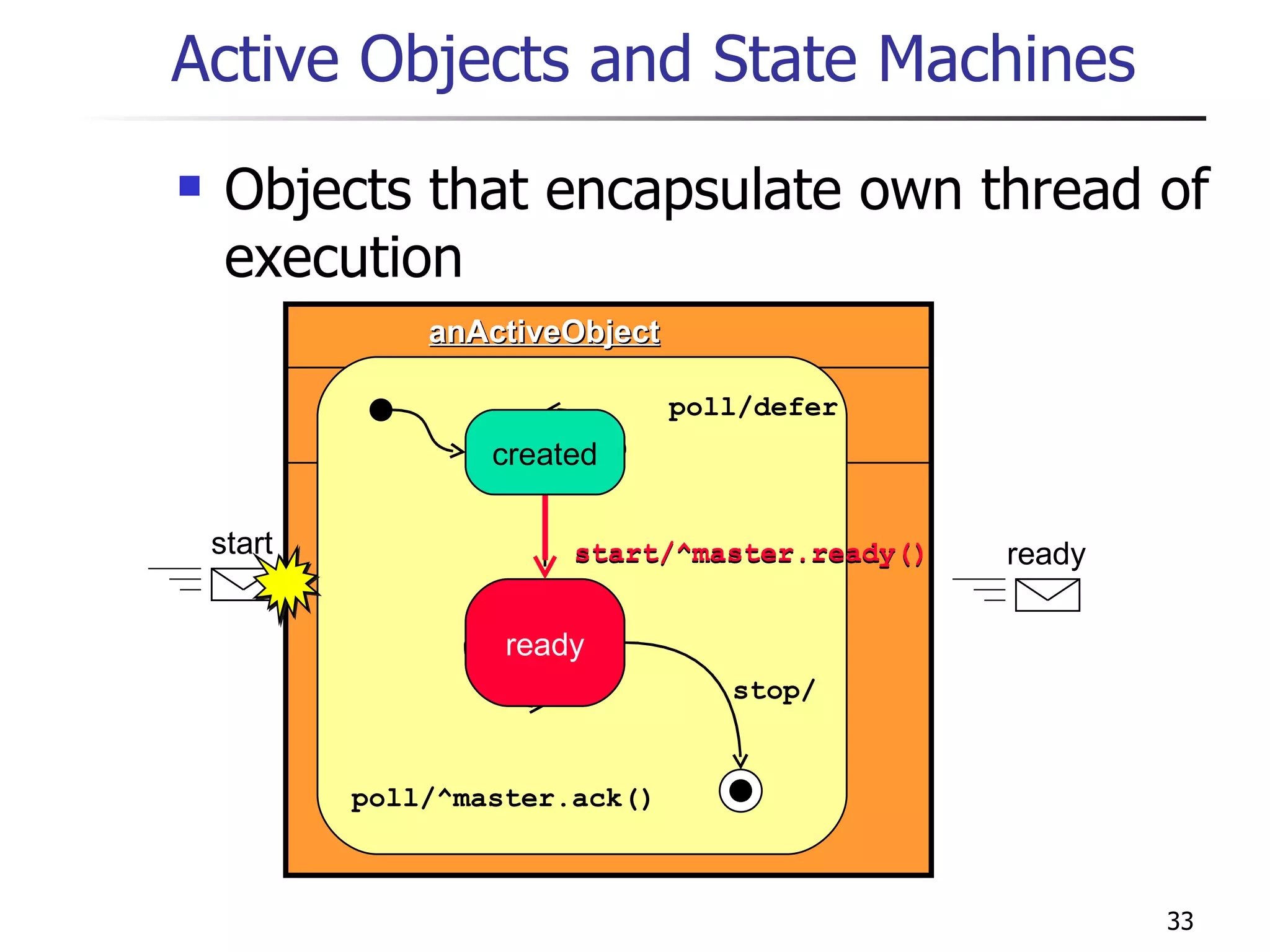 Active Objects and State Machines

Objects that encapsulate own thread of execution

anActiveObject

poll/defer

created

start

start/^master.ready()

ready

ready

stop/

poll/^master.ack()

33